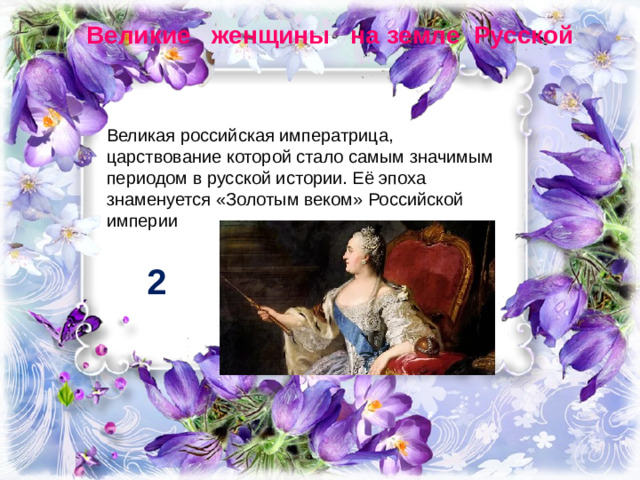 Великие женщины на земле Русской

Великая российская императрица, царствование которой стало самым значимым периодом в русской истории. Её эпоха знаменуется «Золотым веком» Российской империи

2